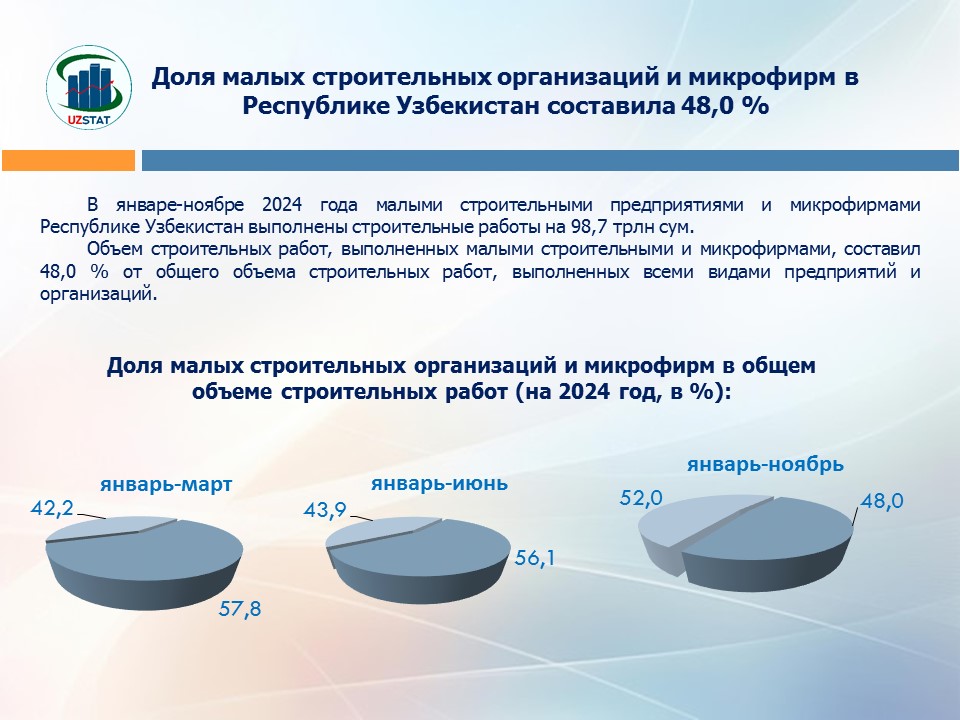 UZSTAT

Доля малых строительных организаций и микрофирм в Республике Узбекистан составила 48,0 %

В январе-ноябре 2024 года малыми строительными предприятиями и микрофирмами Республике Узбекистан выполнены строительные работы на 98,7 трлн сум.

Объем строительных работ, выполненных малыми строительными и микрофирмами, составил 48,0 % от общего объема строительных работ, выполненных всеми видами предприятий и организаций.

Доля малых строительных организаций и микрофирм в общем объеме строительных работ (на 2024 год, в %):

январь-март
42,2
57,8

январь-июнь
43,9
56,1

январь-ноябрь
52,0
48,0